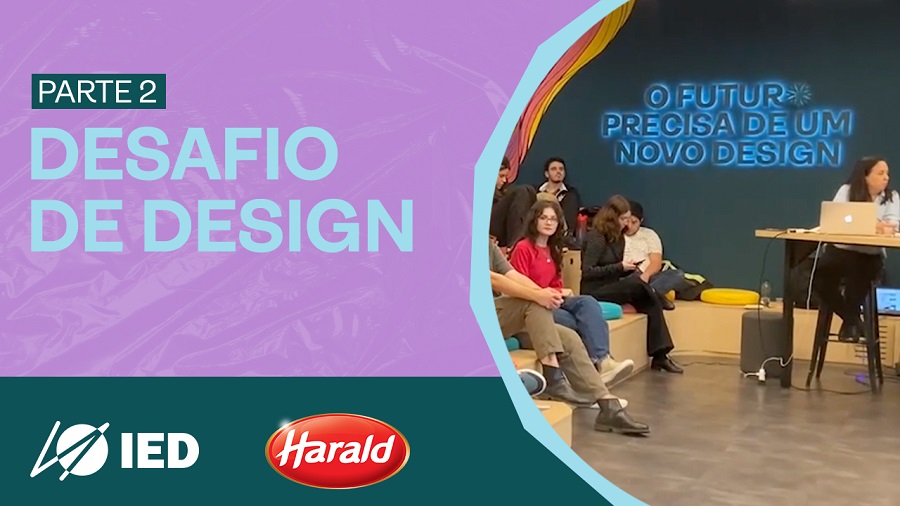 PARTE 2
DESAFIO DE DESIGN

O FUTUR
PRECISA DE UM
NOVO DESIGN

IED

Harald